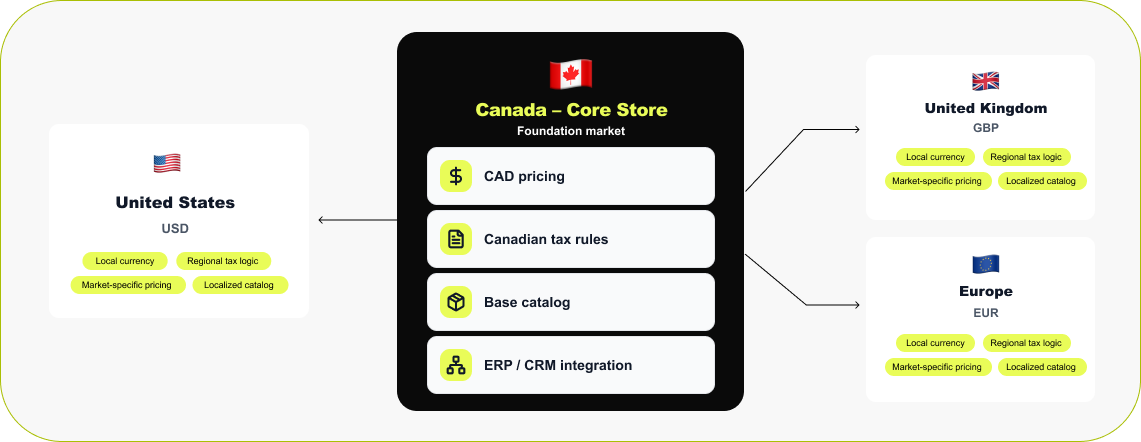 United States
USD
Local currency
Regional tax logic
Market-specific pricing
Localized catalog

Canada – Core Store
Foundation market
CAD pricing
Canadian tax rules
Base catalog
ERP / CRM integration

United Kingdom
GBP
Local currency
Regional tax logic
Market-specific pricing
Localized catalog

Europe
EUR
Local currency
Regional tax logic
Market-specific pricing
Localized catalog